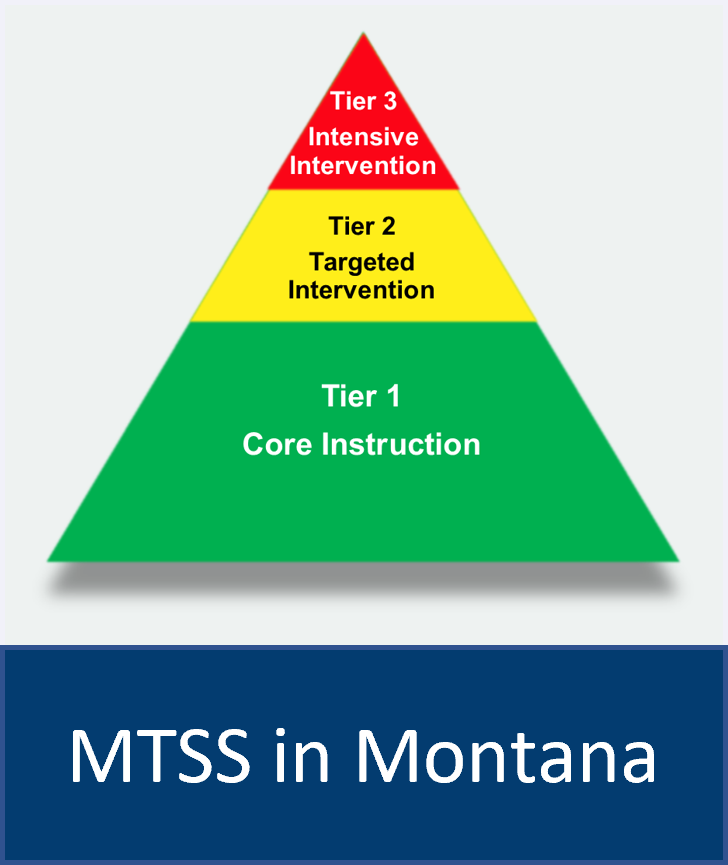 Tier 3
Intensive Intervention

Tier 2
Targeted Intervention

Tier 1
Core Instruction

MTSS in Montana